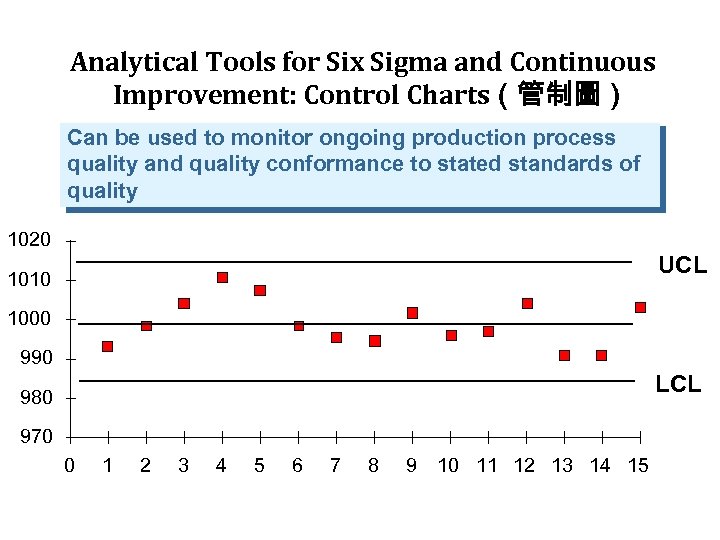 Analytical Tools for Six Sigma and Continuous Improvement: Control Charts ( 管制圖 )

Can be used to monitor ongoing production process quality and quality conformance to stated standards of quality

1020
1010
1000
990
980
970
UCL
LCL
0 1 2 3 4 5 6 7 8 9 10 11 12 13 14 15